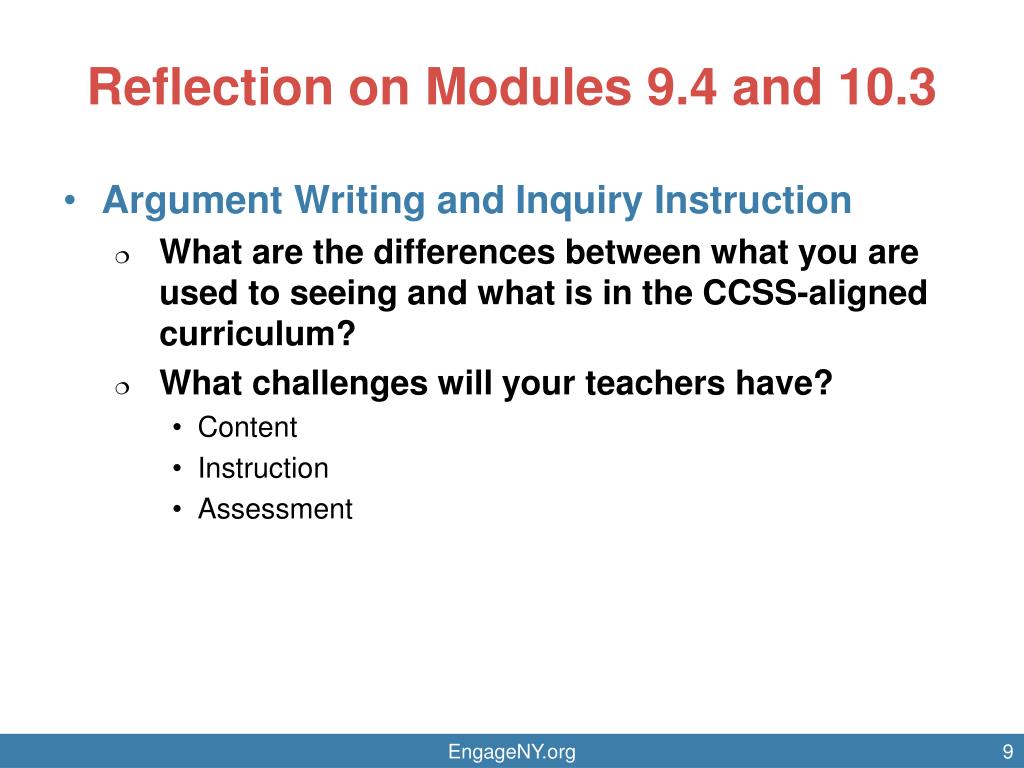 Reflection on Modules 9.4 and 10.3

• Argument Writing and Inquiry Instruction
  ❍ What are the differences between what you are used to seeing and what is in the CCSS-aligned curriculum?
  ❍ What challenges will your teachers have?
    • Content
    • Instruction
    • Assessment

EngageNY.org

9